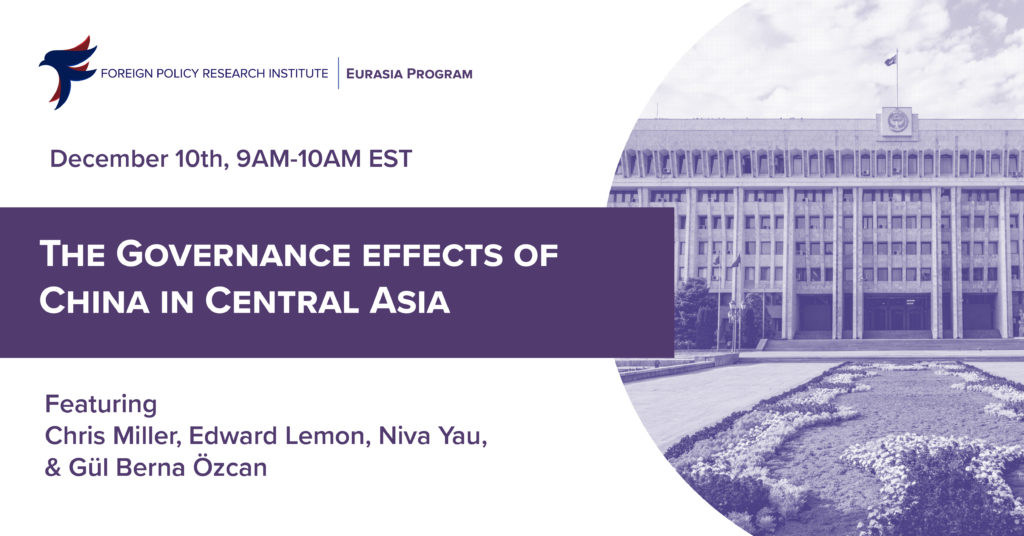 FOREIGN POLICY RESEARCH INSTITUTE | EURASIA PROGRAM

December 10th, 9AM-10AM EST

THE GOVERNANCE EFFECTS OF CHINA IN CENTRAL ASIA

Featuring
Chris Miller, Edward Lemon, Niva Yau, & Gül Berna Özcan